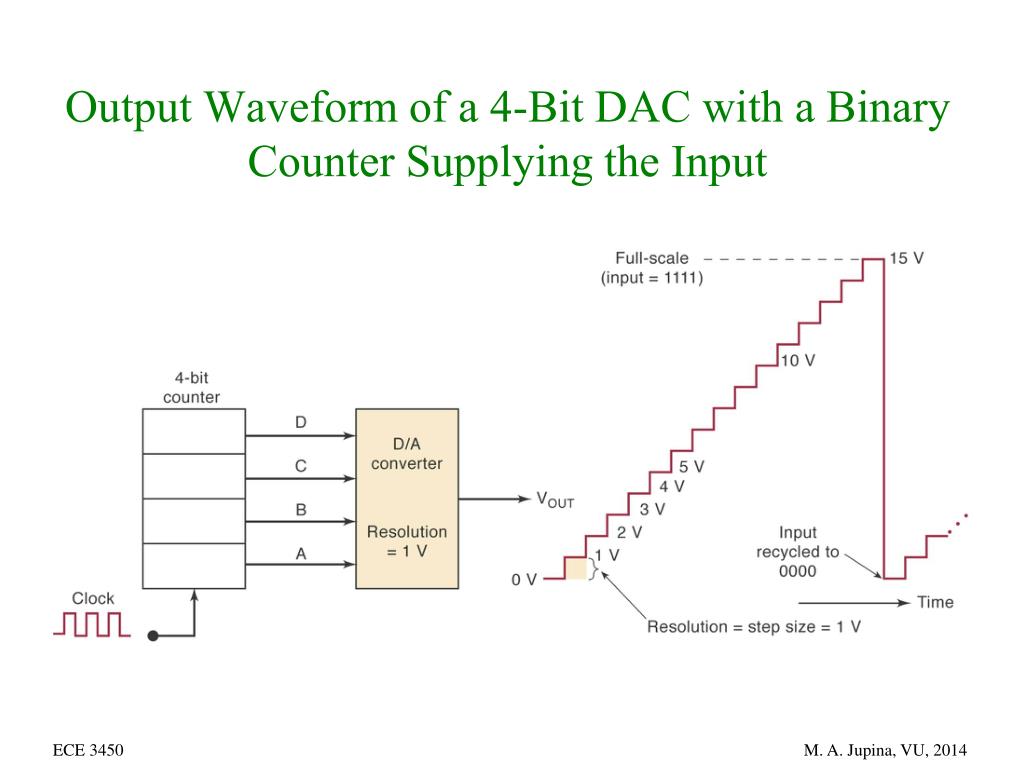 Output Waveform of a 4-Bit DAC with a Binary Counter Supplying the Input

4-bit counter

D

C

B

A

Clock

D/A converter

Resolution = 1 V

$V_{OUT}$

Full-scale (input = 1111)

15 V

10 V

5 V

4 V

3 V

2 V

1 V

0 V

Input recycled to 0000

Time

Resolution = step size = 1 V

ECE 3450

M. A. Jupina, VU, 2014